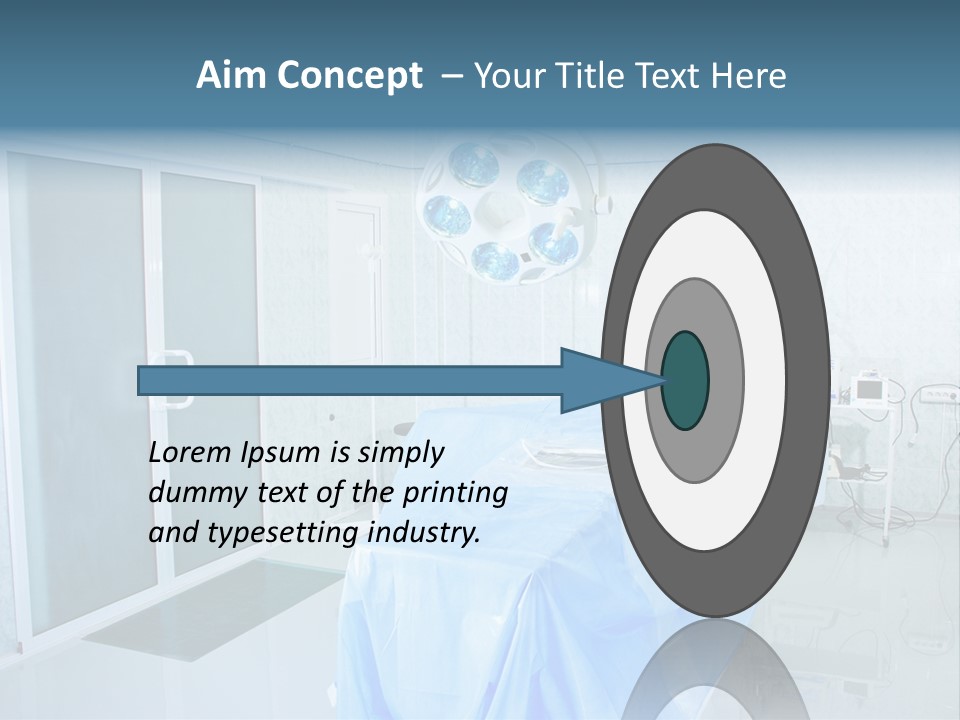 Aim Concept – Your Title Text Here

Lorem Ipsum is simply dummy text of the printing and typesetting industry.